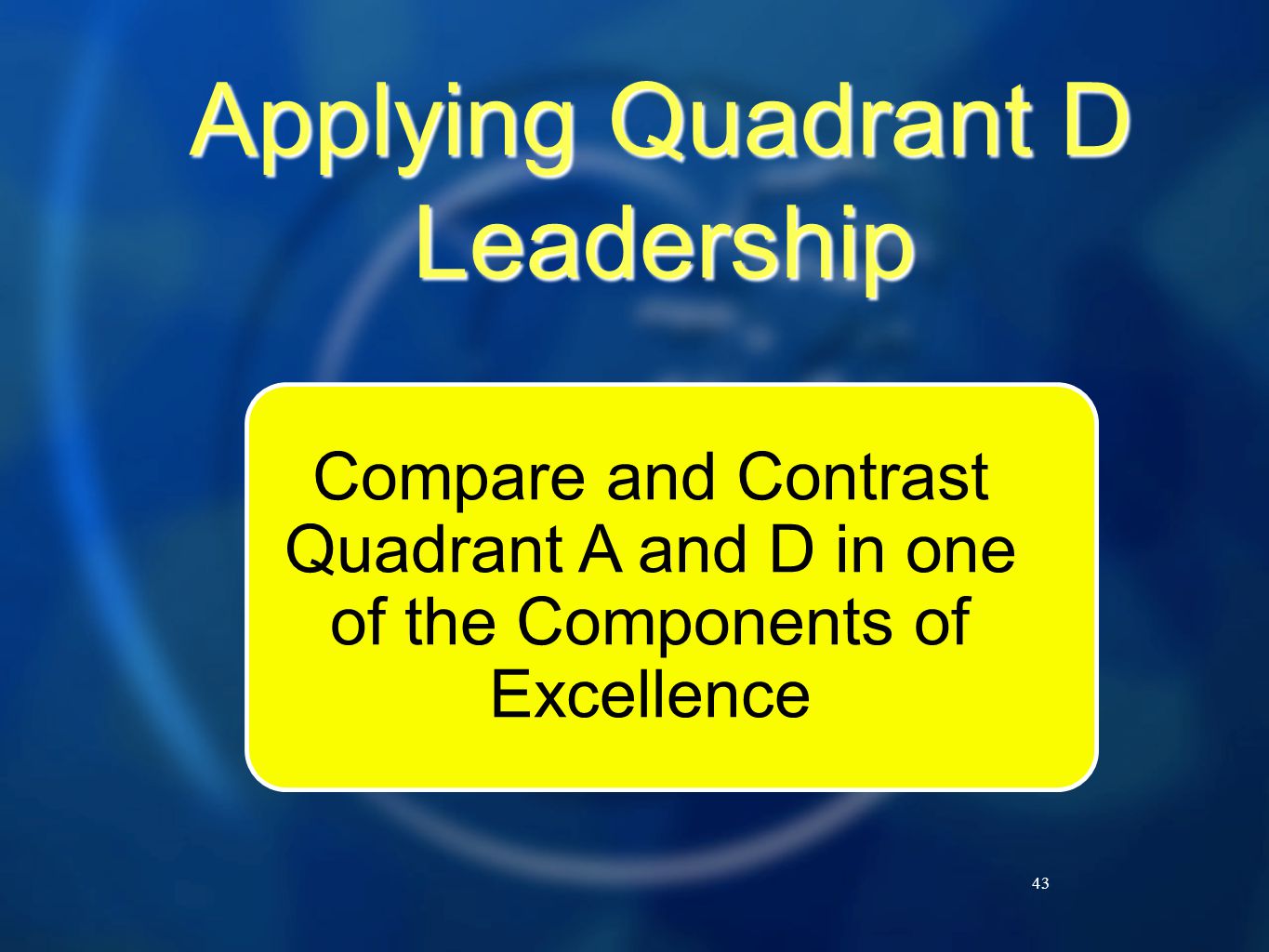 Applying Quadrant D Leadership

Compare and Contrast Quadrant A and D in one of the Components of Excellence

43